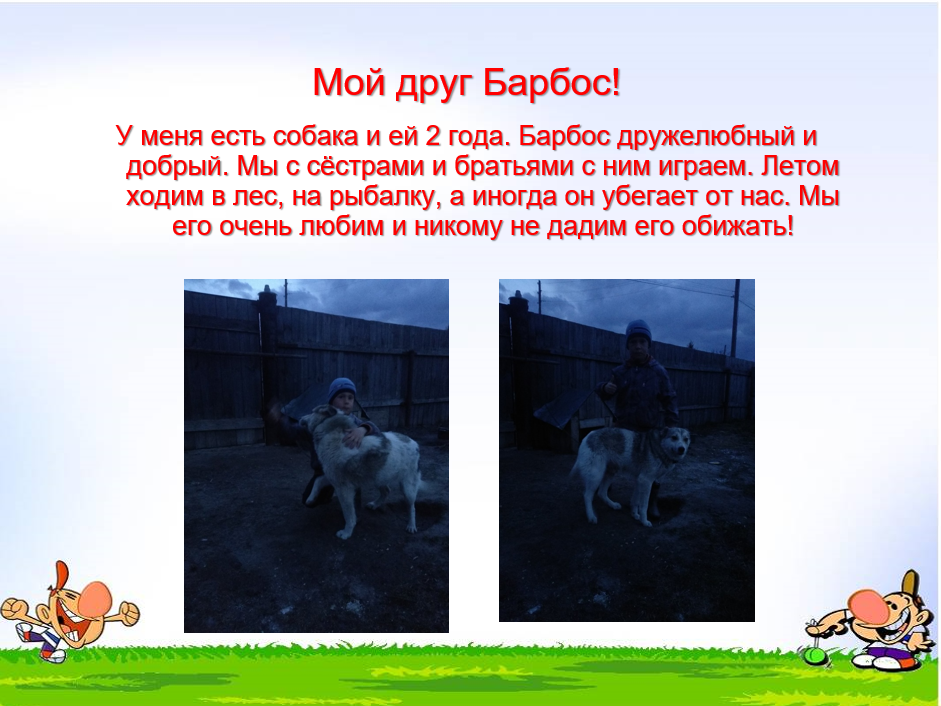 Мой друг Барбос!

У меня есть собака и ей 2 года. Барбос дружелюбный и добрый. Мы с сёстрами и братьями с ним играем. Летом ходим в лес, на рыбалку, а иногда он убегает от нас. Мы его очень любим и никому не дадим его обижать!